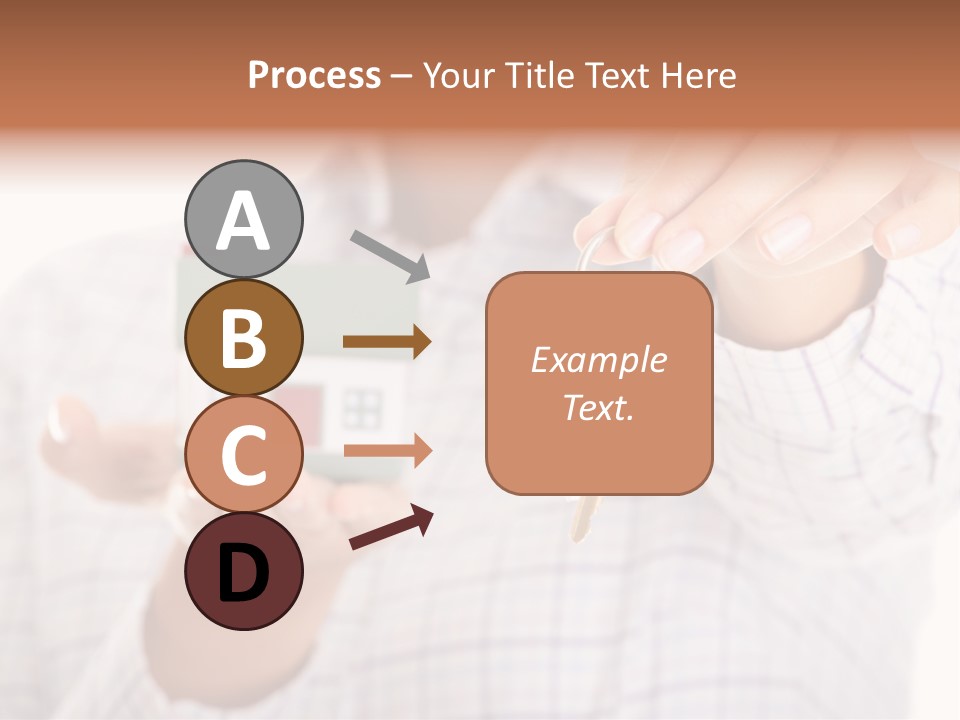 Process – Your Title Text Here

A

B

C

D

Example Text.